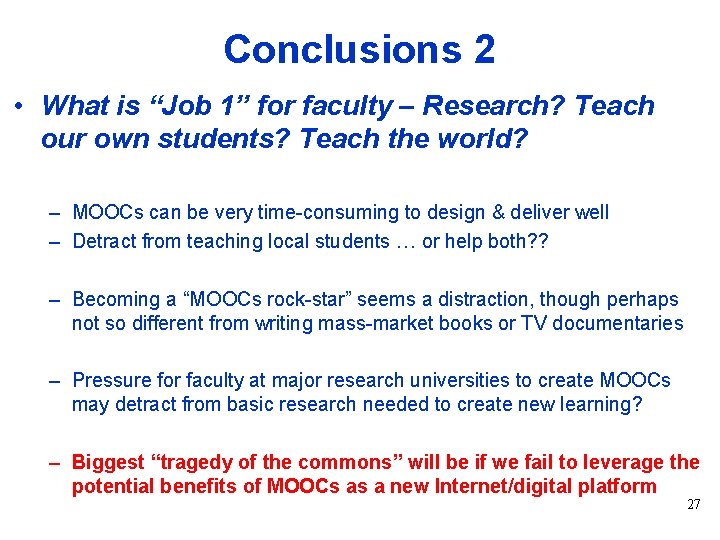 Conclusions 2

• What is “Job 1” for faculty – Research? Teach our own students? Teach the world?

– MOOCs can be very time-consuming to design & deliver well
– Detract from teaching local students … or help both??

– Becoming a “MOOCs rock-star” seems a distraction, though perhaps not so different from writing mass-market books or TV documentaries

– Pressure for faculty at major research universities to create MOOCs may detract from basic research needed to create new learning?

– Biggest “tragedy of the commons” will be if we fail to leverage the potential benefits of MOOCs as a new Internet/digital platform

27